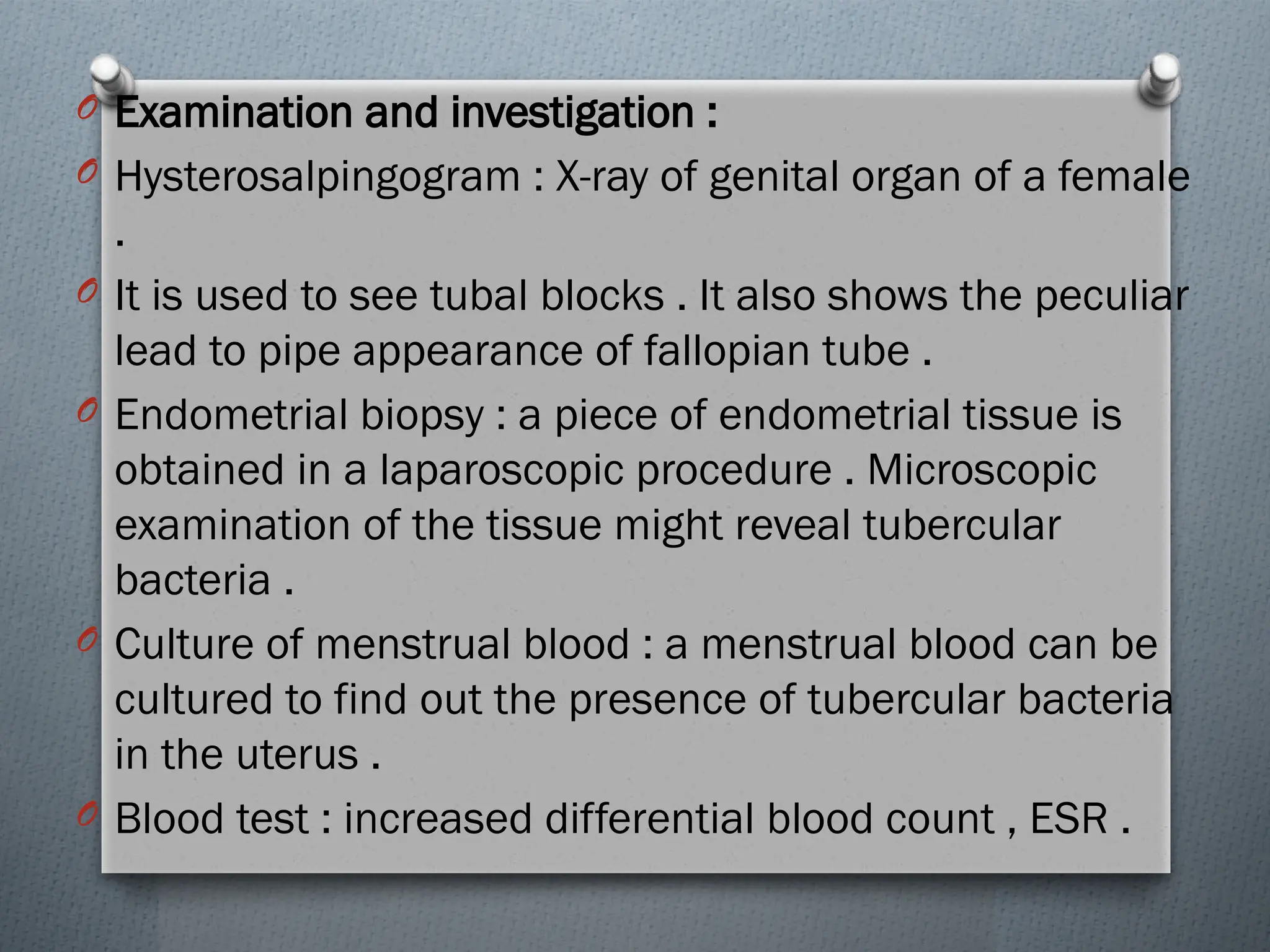 Examination and investigation :

Hysterosalpingogram : X-ray of genital organ of a female .

It is used to see tubal blocks . It also shows the peculiar lead to pipe appearance of fallopian tube .

Endometrial biopsy : a piece of endometrial tissue is obtained in a laparoscopic procedure . Microscopic examination of the tissue might reveal tubercular bacteria .

Culture of menstrual blood : a menstrual blood can be cultured to find out the presence of tubercular bacteria in the uterus .

Blood test : increased differential blood count , ESR .